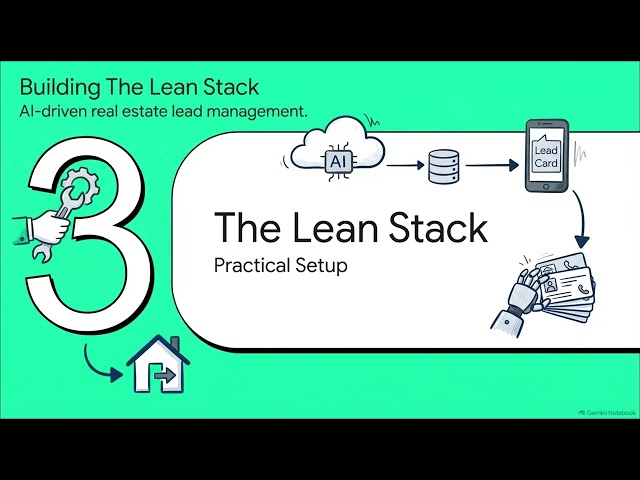 Building The Lean Stack
AI-driven real estate lead management.

3

AI

Lead Card

The Lean Stack
Practical Setup

Gemini Notebook